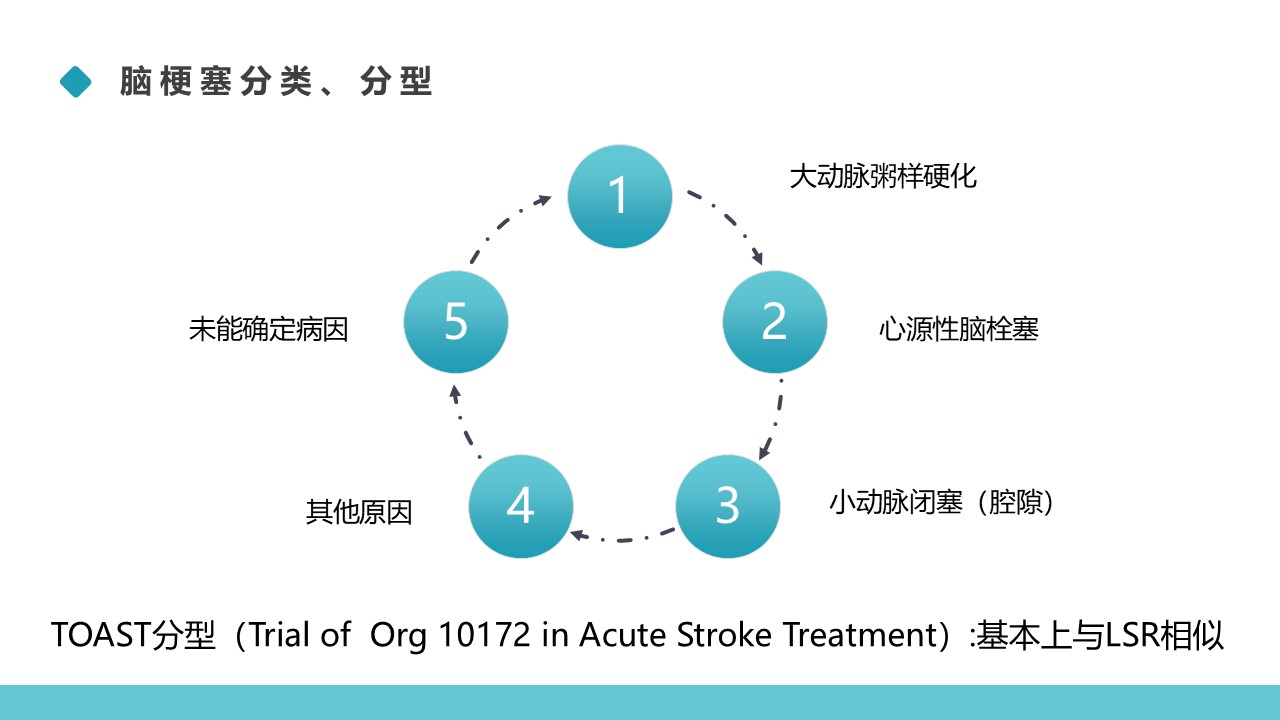 脑梗塞分类、分型

1
大动脉粥样硬化

2
心源性脑栓塞

3
小动脉闭塞（腔隙）

4
其他原因

5
未能确定病因

TOAST分型（Trial of  Org 10172 in Acute Stroke Treatment）:基本上与LSR相似